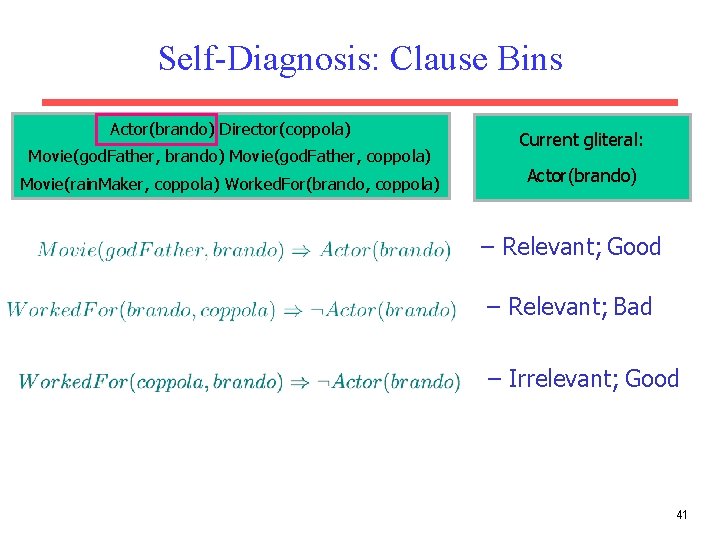 Self-Diagnosis: Clause Bins

Actor(brando) Director(coppola)
Movie(godFather, brando) Movie(godFather, coppola)
Movie(rainMaker, coppola) WorkedFor(brando, coppola)

Current gliteral:
Actor(brando)

$Movie(godFather, brando) \Rightarrow Actor(brando)$ – Relevant; Good

$WorkedFor(brando, coppola) \Rightarrow \neg Actor(brando)$ – Relevant; Bad

$WorkedFor(coppola, brando) \Rightarrow \neg Actor(brando)$ – Irrelevant; Good

41